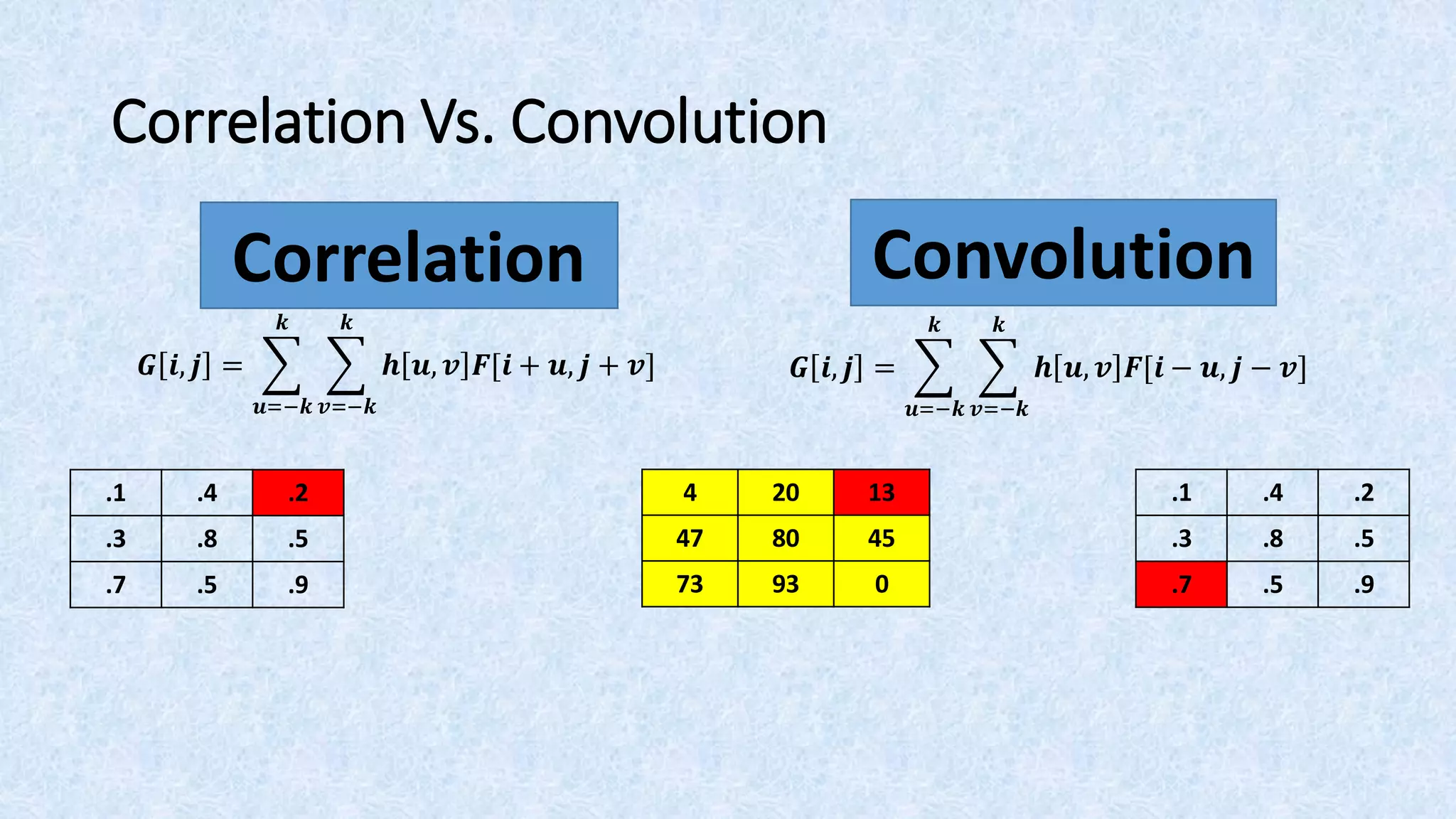 Correlation Vs. Convolution

Correlation

$G[i,j] = \sum_{u=-k}^{k} \sum_{v=-k}^{k} h[u,v]F[i+u, j+v]$

Convolution

$G[i,j] = \sum_{u=-k}^{k} \sum_{v=-k}^{k} h[u,v]F[i-u, j-v]$

| .1 | .4 | .2 |
|---|---|---|
| .3 | .8 | .5 |
| .7 | .5 | .9 |

| 4 | 20 | 13 |
|---|---|---|
| 47 | 80 | 45 |
| 73 | 93 | 0 |

| .1 | .4 | .2 |
|---|---|---|
| .3 | .8 | .5 |
| .7 | .5 | .9 |